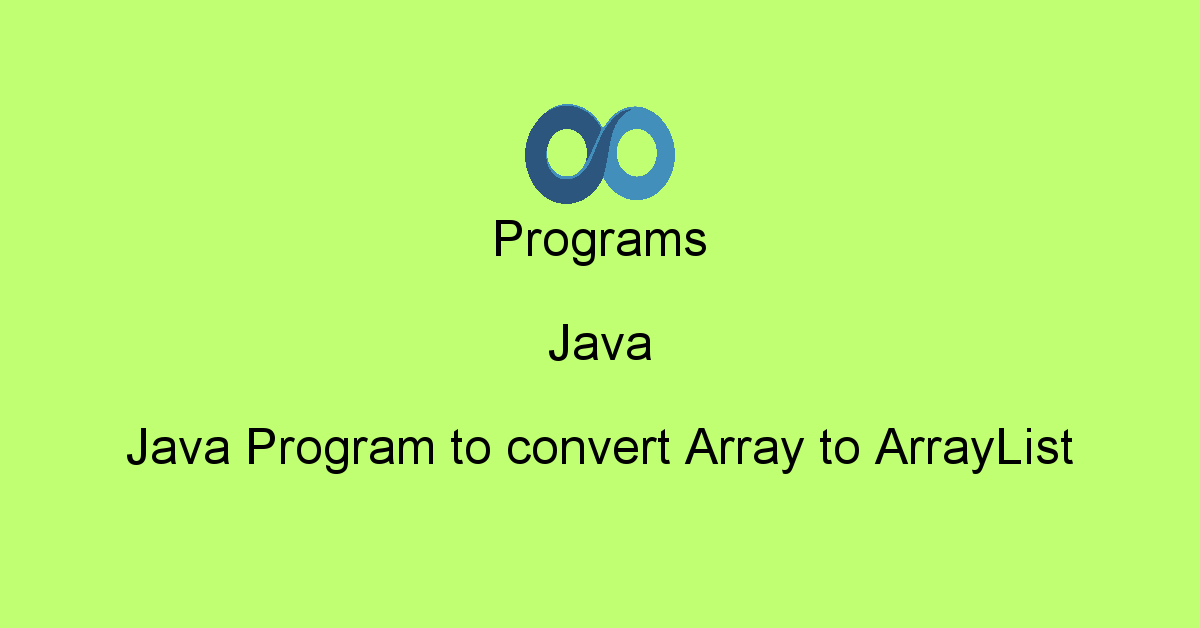 Programs

Java

Java Program to convert Array to ArrayList